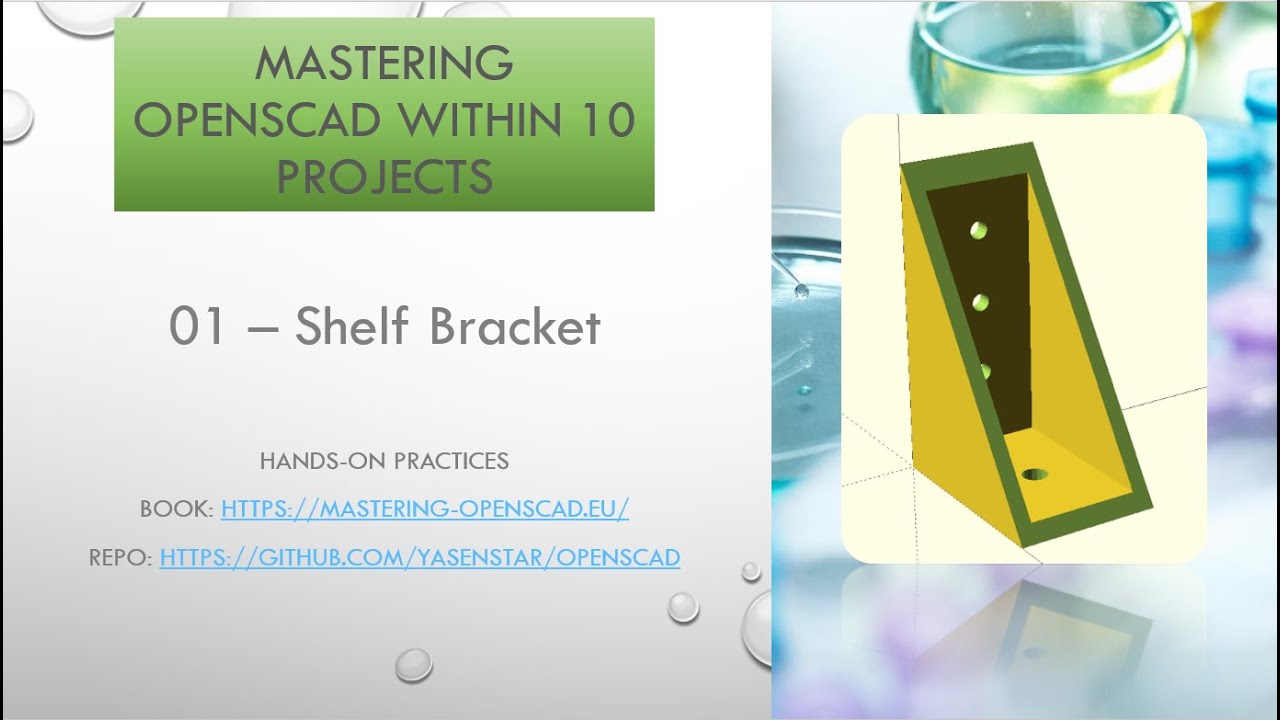 MASTERING OPENSCAD WITHIN 10 PROJECTS

01 – Shelf Bracket

HANDS-ON PRACTICES

BOOK: HTTPS://MASTERING-OPENSCAD.EU/

REPO: HTTPS://GITHUB.COM/YASENSTAR/OPENSCAD